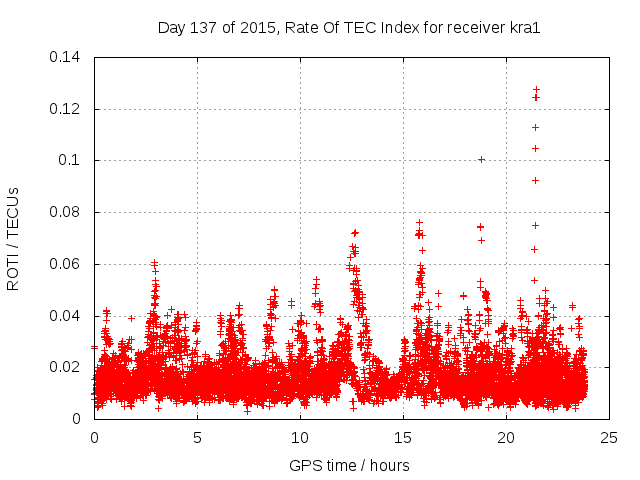 Day 137 of 2015, Rate Of TEC Index for receiver kra1

ROTI / TECUs

0.14
0.12
0.1
0.08
0.06
0.04
0.02
0

0
5
10
15
20
25

GPS time / hours